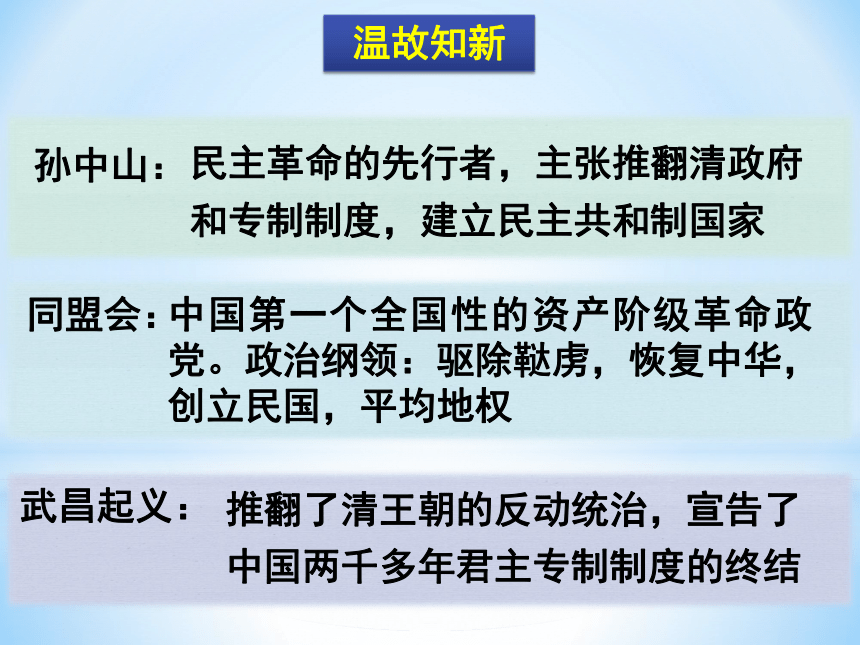 温故知新

孙中山：民主革命的先行者，主张推翻清政府和专制制度，建立民主共和制国家

同盟会：中国第一个全国性的资产阶级革命政党。政治纲领：驱除鞑虏，恢复中华，创立民国，平均地权

武昌起义：推翻了清王朝的反动统治，宣告了中国两千多年君主专制制度的终结